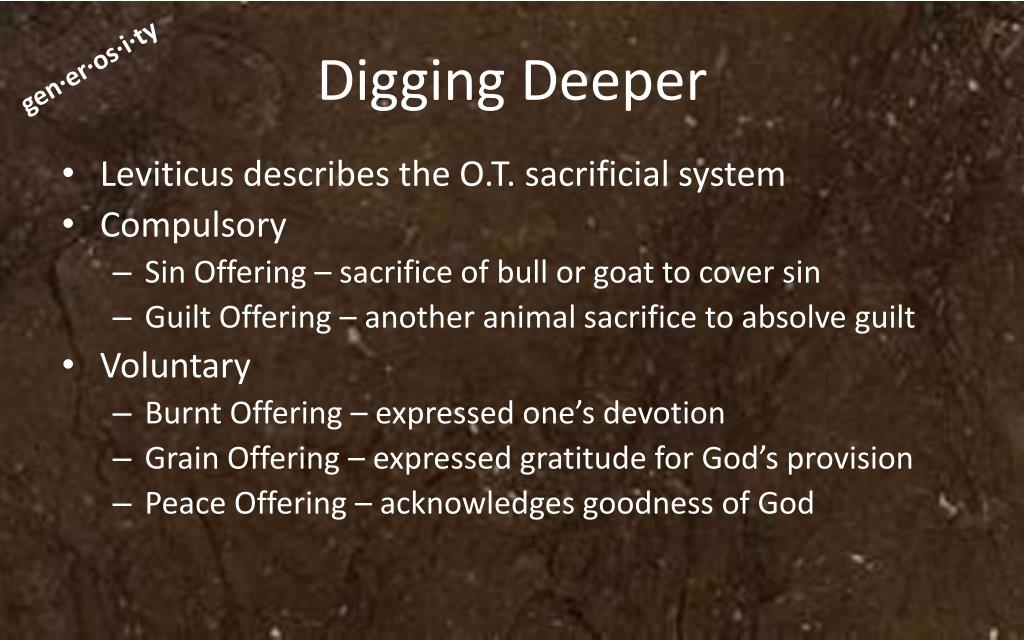 gen·er·os·i·ty

Digging Deeper

• Leviticus describes the O.T. sacrificial system
• Compulsory
– Sin Offering – sacrifice of bull or goat to cover sin
– Guilt Offering – another animal sacrifice to absolve guilt
• Voluntary
– Burnt Offering – expressed one's devotion
– Grain Offering – expressed gratitude for God's provision
– Peace Offering – acknowledges goodness of God